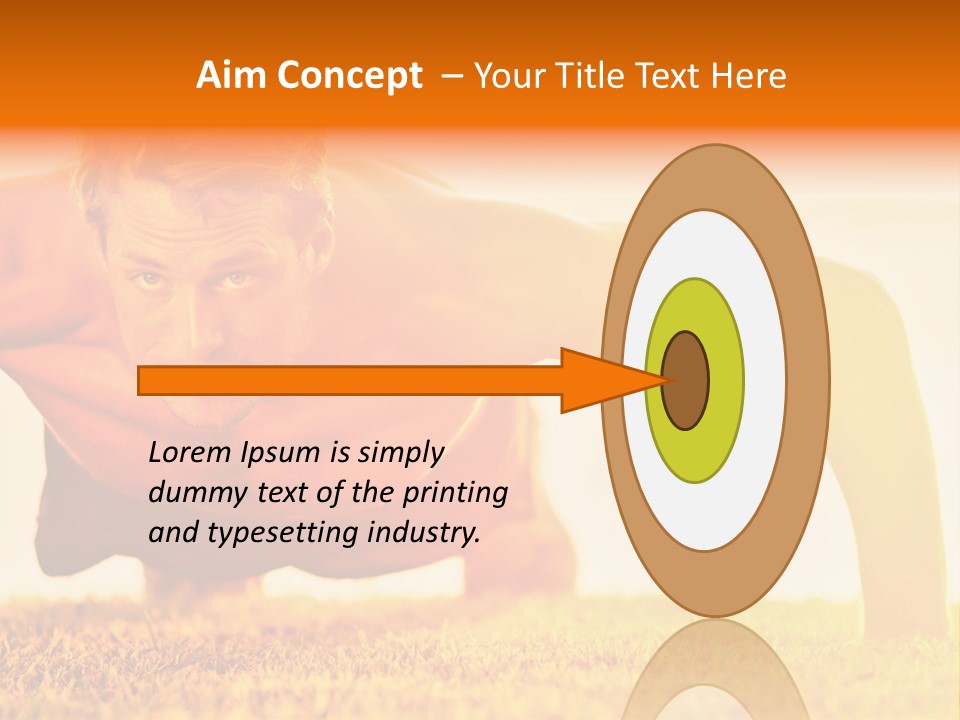 Aim Concept – Your Title Text Here

Lorem Ipsum is simply dummy text of the printing and typesetting industry.